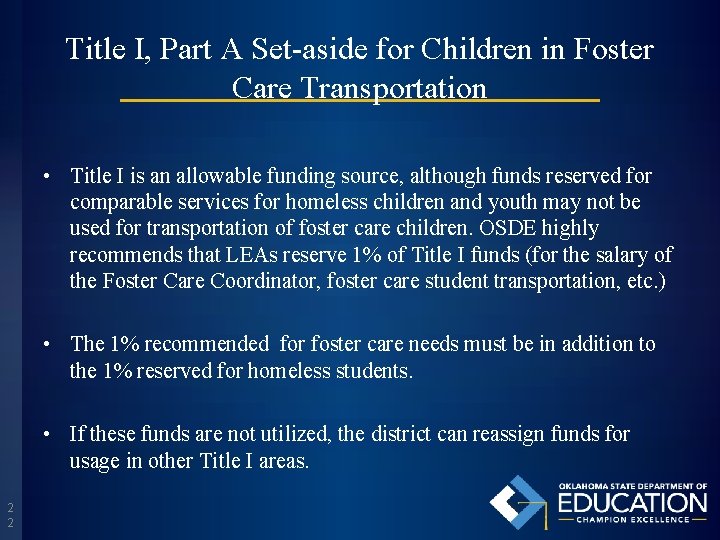 Title I, Part A Set-aside for Children in Foster Care Transportation

• Title I is an allowable funding source, although funds reserved for comparable services for homeless children and youth may not be used for transportation of foster care children. OSDE highly recommends that LEAs reserve 1% of Title I funds (for the salary of the Foster Care Coordinator, foster care student transportation, etc.)

• The 1% recommended for foster care needs must be in addition to the 1% reserved for homeless students.

• If these funds are not utilized, the district can reassign funds for usage in other Title I areas.

22

OKLAHOMA STATE DEPARTMENT OF
EDUCATION
CHAMPION EXCELLENCE